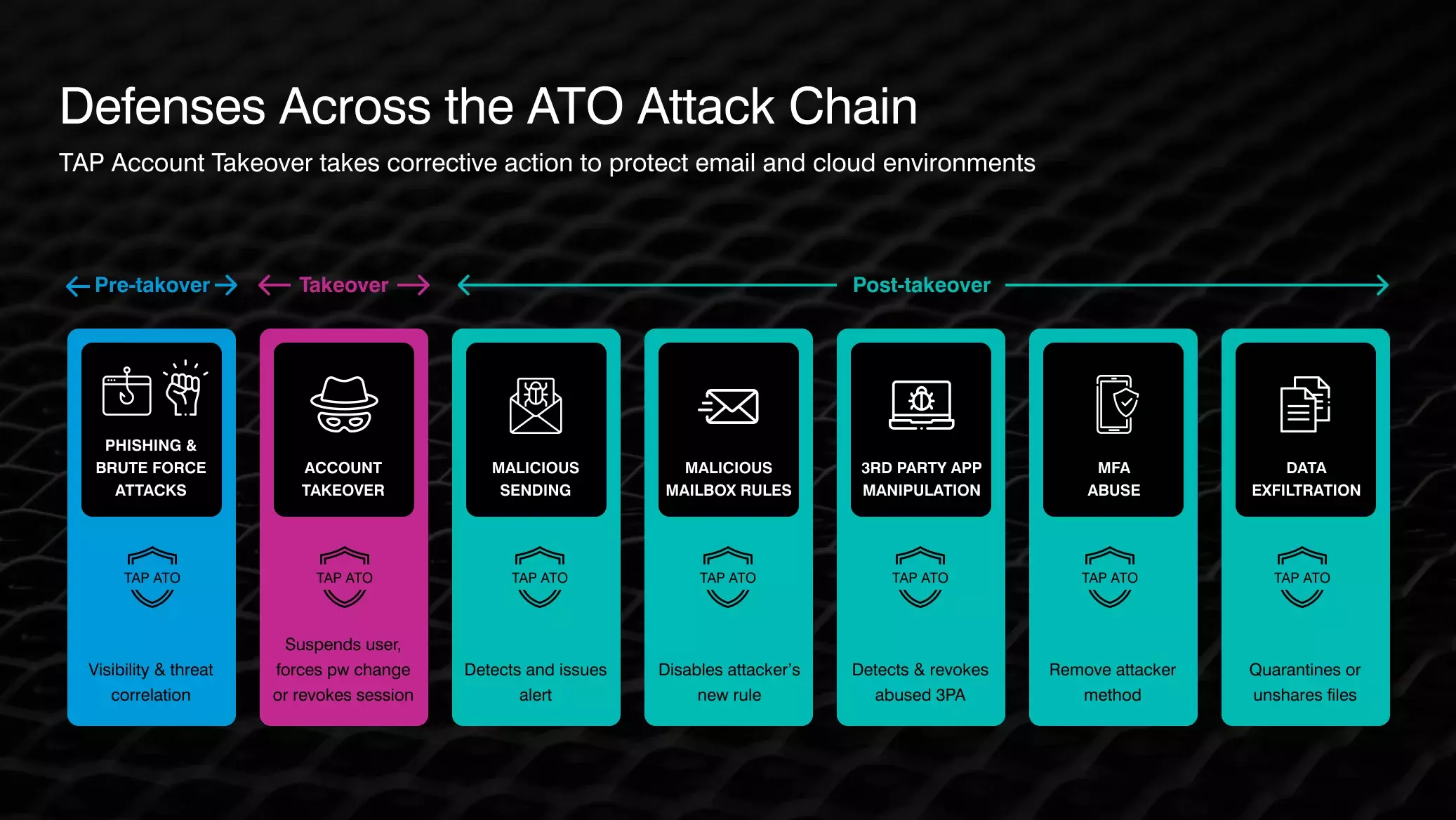 Defenses Across the ATO Attack Chain

TAP Account Takeover takes corrective action to protect email and cloud environments

Pre-takover

Takeover

Post-takeover

PHISHING & BRUTE FORCE ATTACKS

TAP ATO

Visibility & threat correlation

ACCOUNT TAKEOVER

TAP ATO

Suspends user, forces pw change or revokes session

MALICIOUS SENDING

TAP ATO

Detects and issues alert

MALICIOUS MAILBOX RULES

TAP ATO

Disables attacker's new rule

3RD PARTY APP MANIPULATION

TAP ATO

Detects & revokes abused 3PA

MFA ABUSE

TAP ATO

Remove attacker method

DATA EXFILTRATION

TAP ATO

Quarantines or unshares files